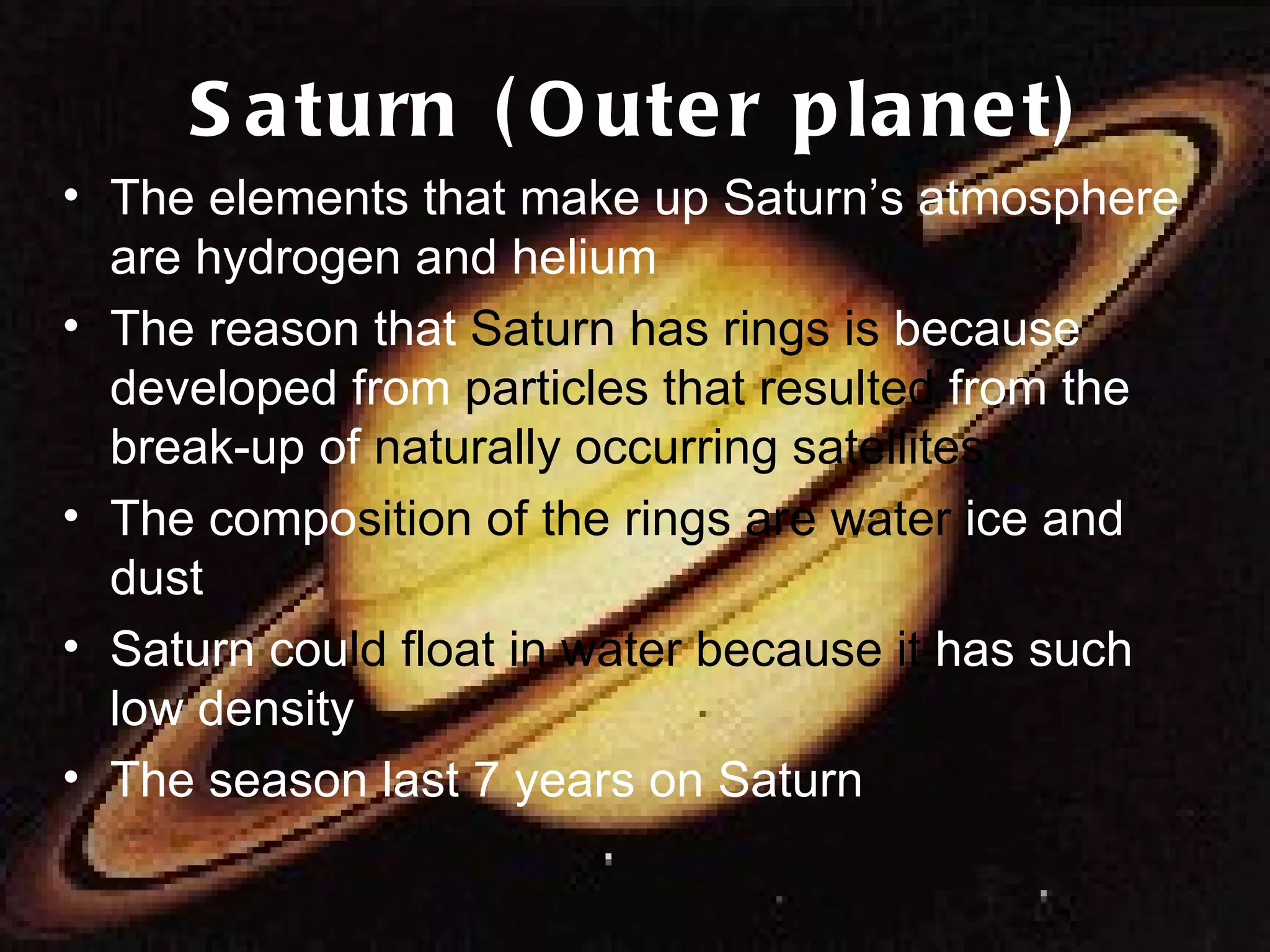 Saturn (Outer planet)

• The elements that make up Saturn's atmosphere are hydrogen and helium

• The reason that Saturn has rings is because developed from particles that resulted from the break-up of naturally occurring satellites

• The composition of the rings are water ice and dust

• Saturn could float in water because it has such low density

• The season last 7 years on Saturn